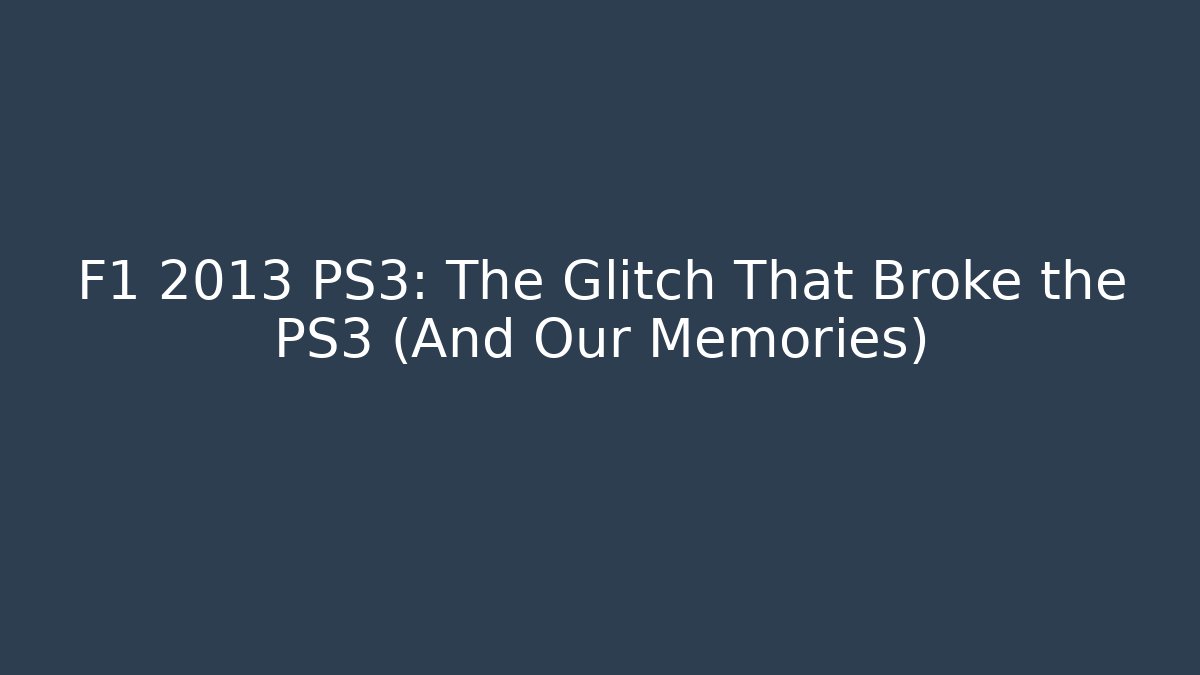 F1 2013 PS3: The Glitch That Broke the PS3 (And Our Memories)